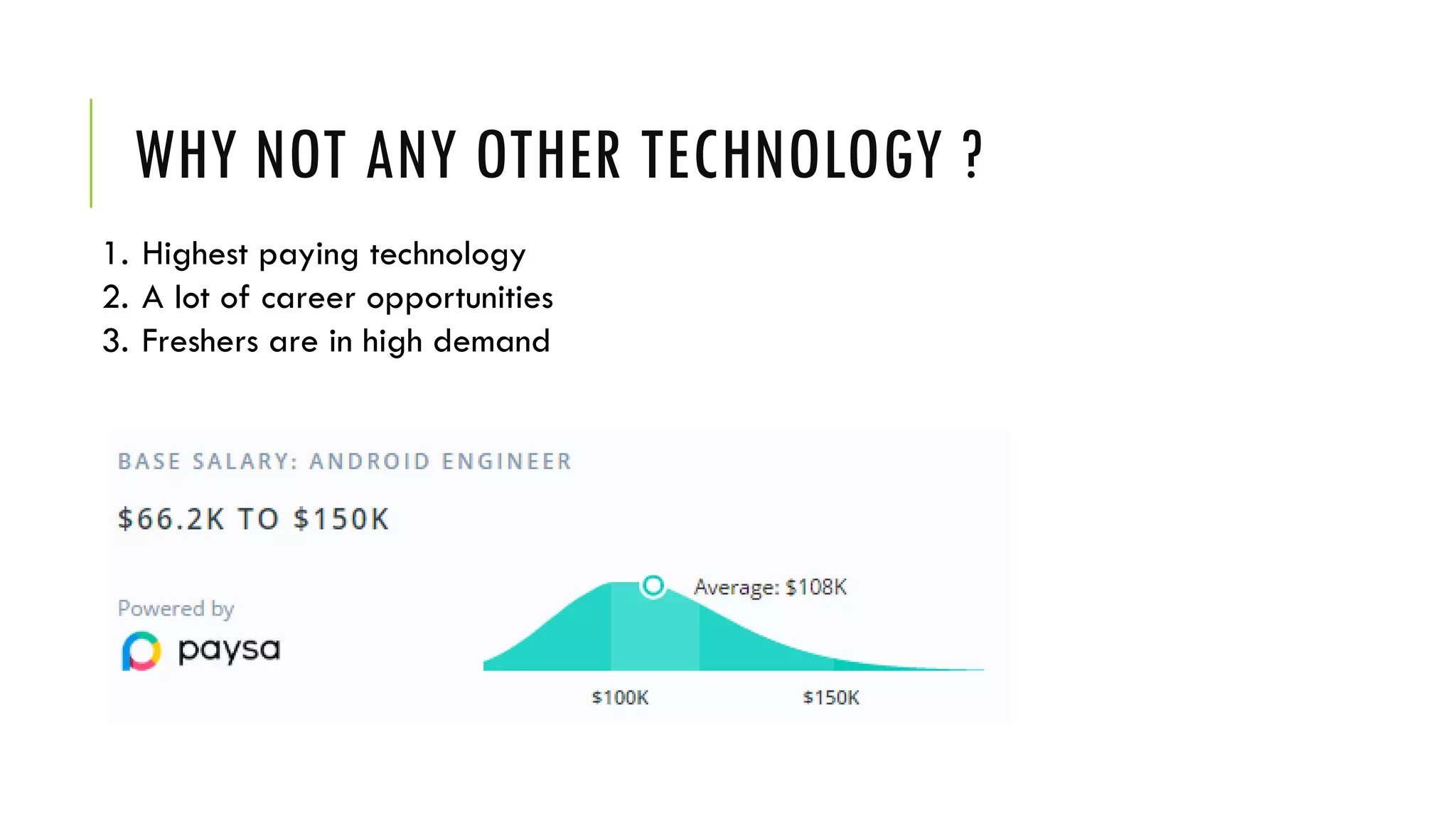 WHY NOT ANY OTHER TECHNOLOGY ?

1. Highest paying technology
2. A lot of career opportunities
3. Freshers are in high demand

BASE SALARY: ANDROID ENGINEER

\$66.2K TO \$150K

Powered by
paysa

Average: \$108K

\$100K
\$150K